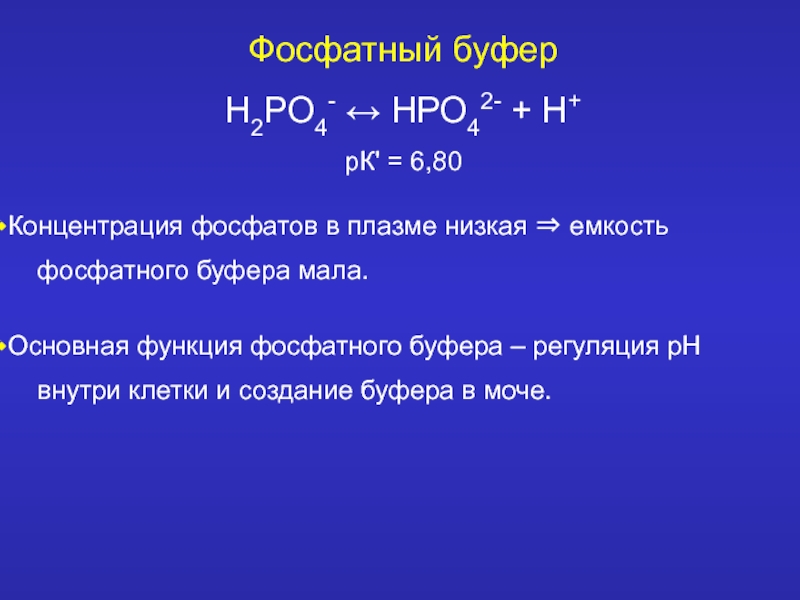 Фосфатный буфер

$H_2PO_4^- \leftrightarrow HPO_4^{2-} + H^+$

рК' = 6,80

•Концентрация фосфатов в плазме низкая ⇒ емкость фосфатного буфера мала.

•Основная функция фосфатного буфера – регуляция рН внутри клетки и создание буфера в моче.